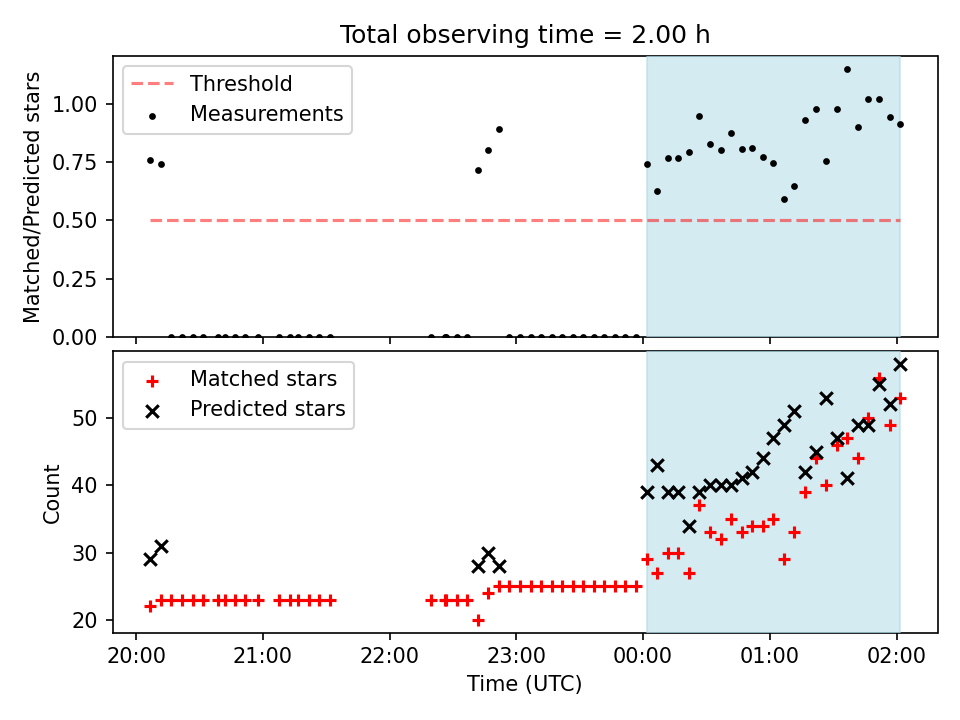 Total observing time = 2.00 h

Threshold
Measurements

Matched/Predicted stars

1.00
0.75
0.50
0.25
0.00

Matched stars
Predicted stars

Count

50
40
30
20

20:00
21:00
22:00
23:00
00:00
01:00
02:00

Time (UTC)